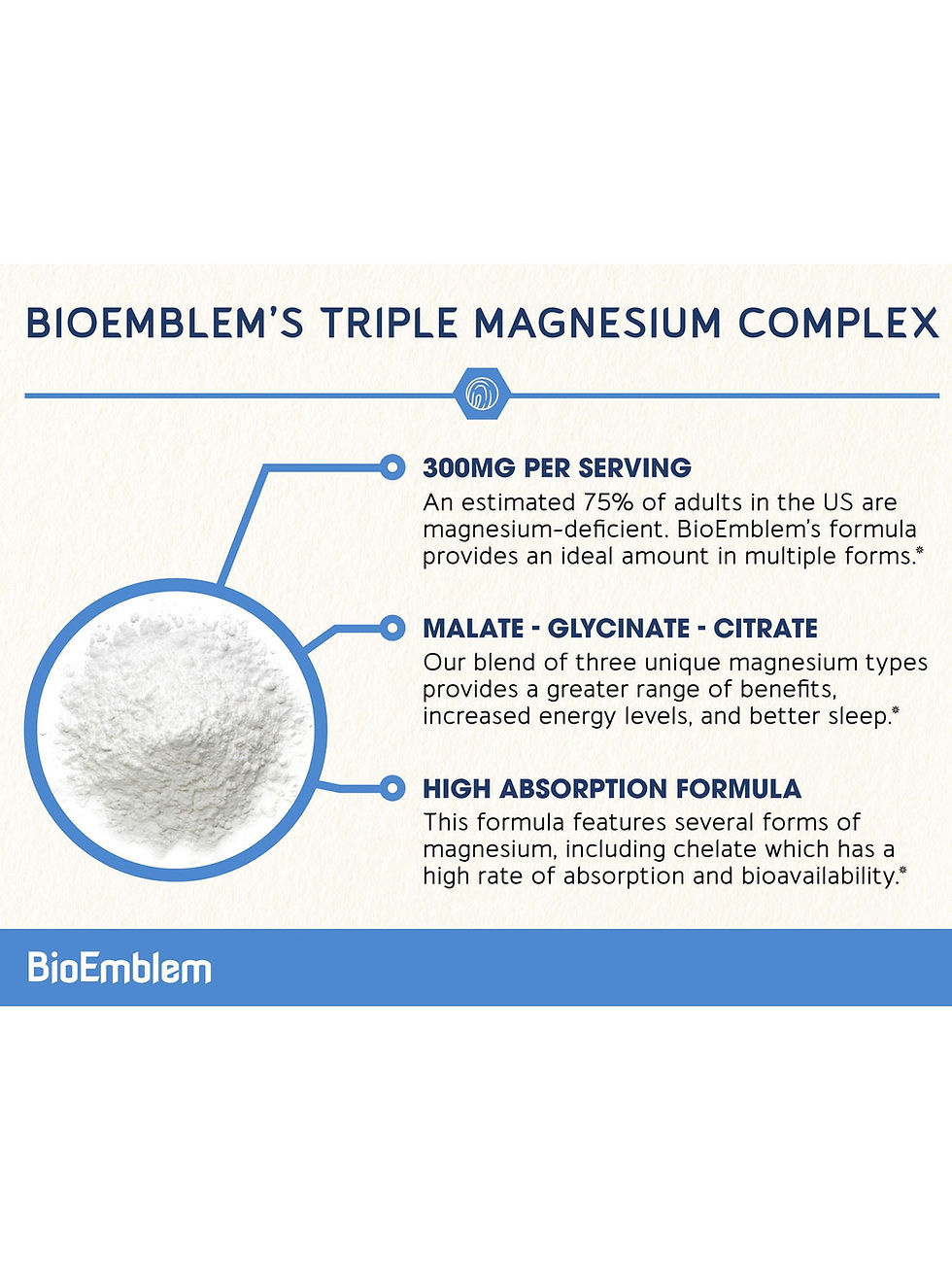 BIOEMBLEM'S TRIPLE MAGNESIUM COMPLEX

300MG PER SERVING
An estimated 75% of adults in the US are magnesium-deficient. BioEmblem's formula provides an ideal amount in multiple forms.*

MALATE - GLYCINATE - CITRATE
Our blend of three unique magnesium types provides a greater range of benefits, increased energy levels, and better sleep.*

HIGH ABSORPTION FORMULA
This formula features several forms of magnesium, including chelate which has a high rate of absorption and bioavailability.*

BioEmblem